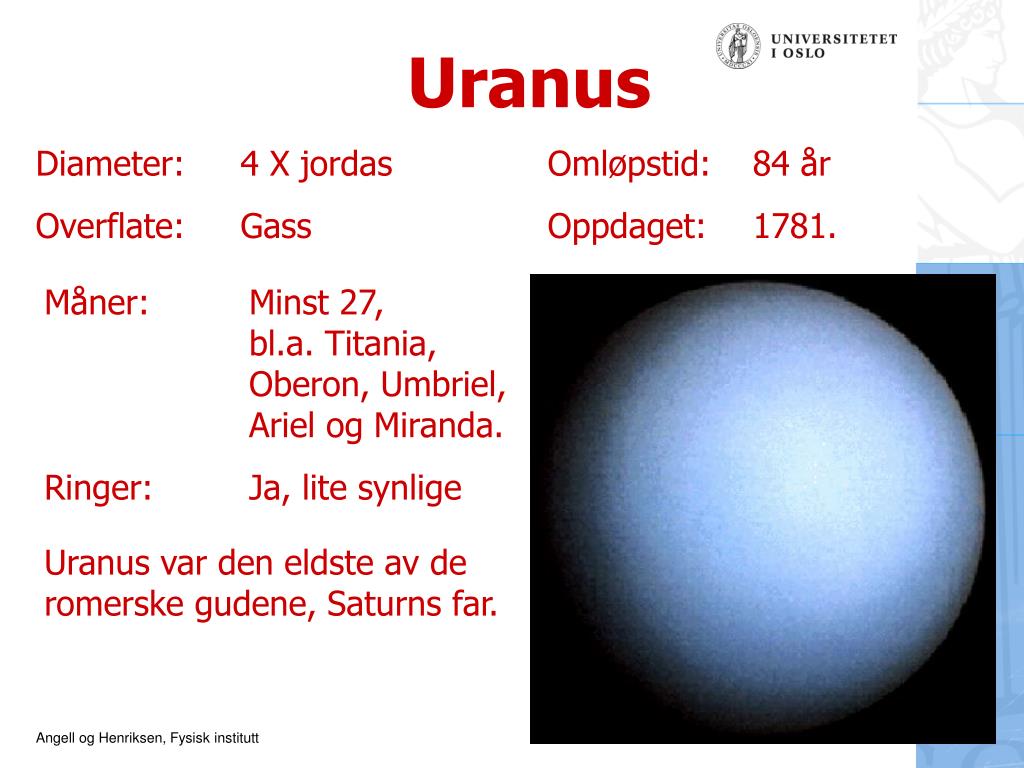 UNIVERSITETET I OSLO

Uranus

Diameter: 4 X jordas

Overflate: Gass

Omløpstid: 84 år

Oppdaget: 1781.

Måner: Minst 27, bl.a. Titania, Oberon, Umbriel, Ariel og Miranda.

Ringer: Ja, lite synlige

Uranus var den eldste av de romerske gudene, Saturns far.

Angell og Henriksen, Fysisk institutt